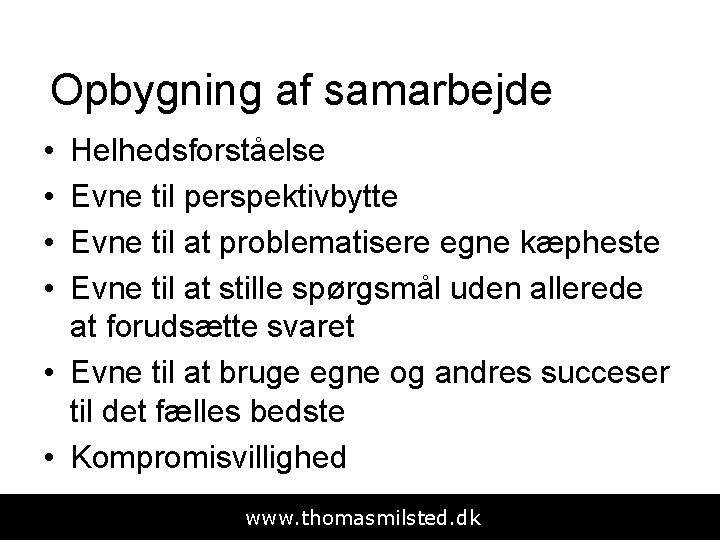 Opbygning af samarbejde

• Helhedsforståelse
• Evne til perspektivbytte
• Evne til at problematisere egne kæpheste
• Evne til at stille spørgsmål uden allerede at forudsætte svaret
• Evne til at bruge egne og andres succeser til det fælles bedste
• Kompromisvillighed

www.thomasmilsted.dk